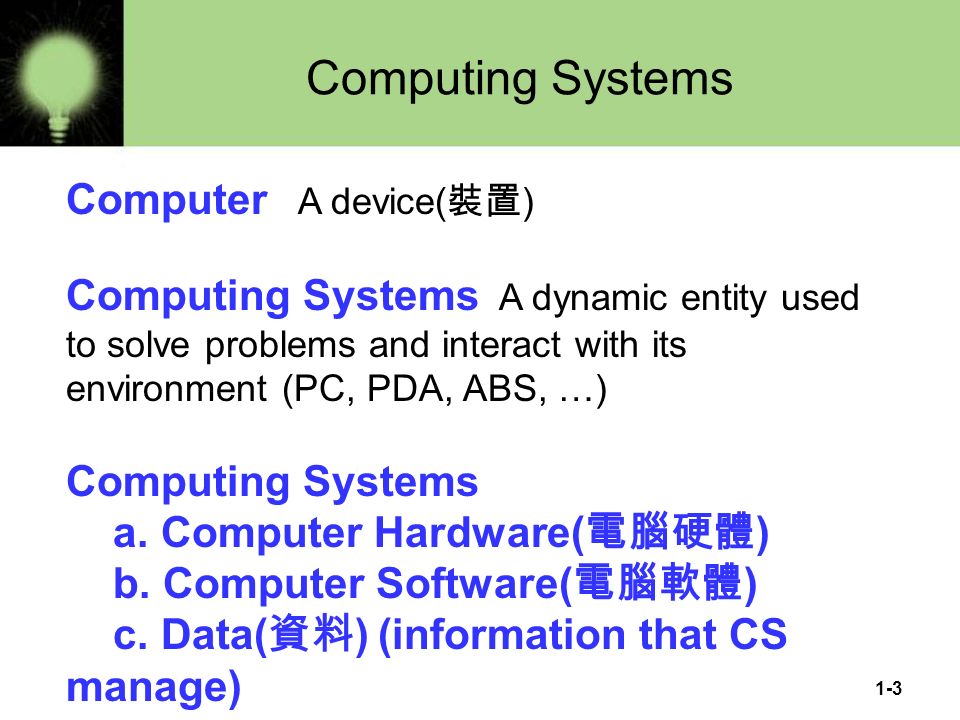 Computing Systems

Computer A device(裝置)

Computing Systems A dynamic entity used to solve problems and interact with its environment (PC, PDA, ABS, …)

Computing Systems
a. Computer Hardware(電腦硬體)
b. Computer Software(電腦軟體)
c. Data(資料) (information that CS manage)

1-3